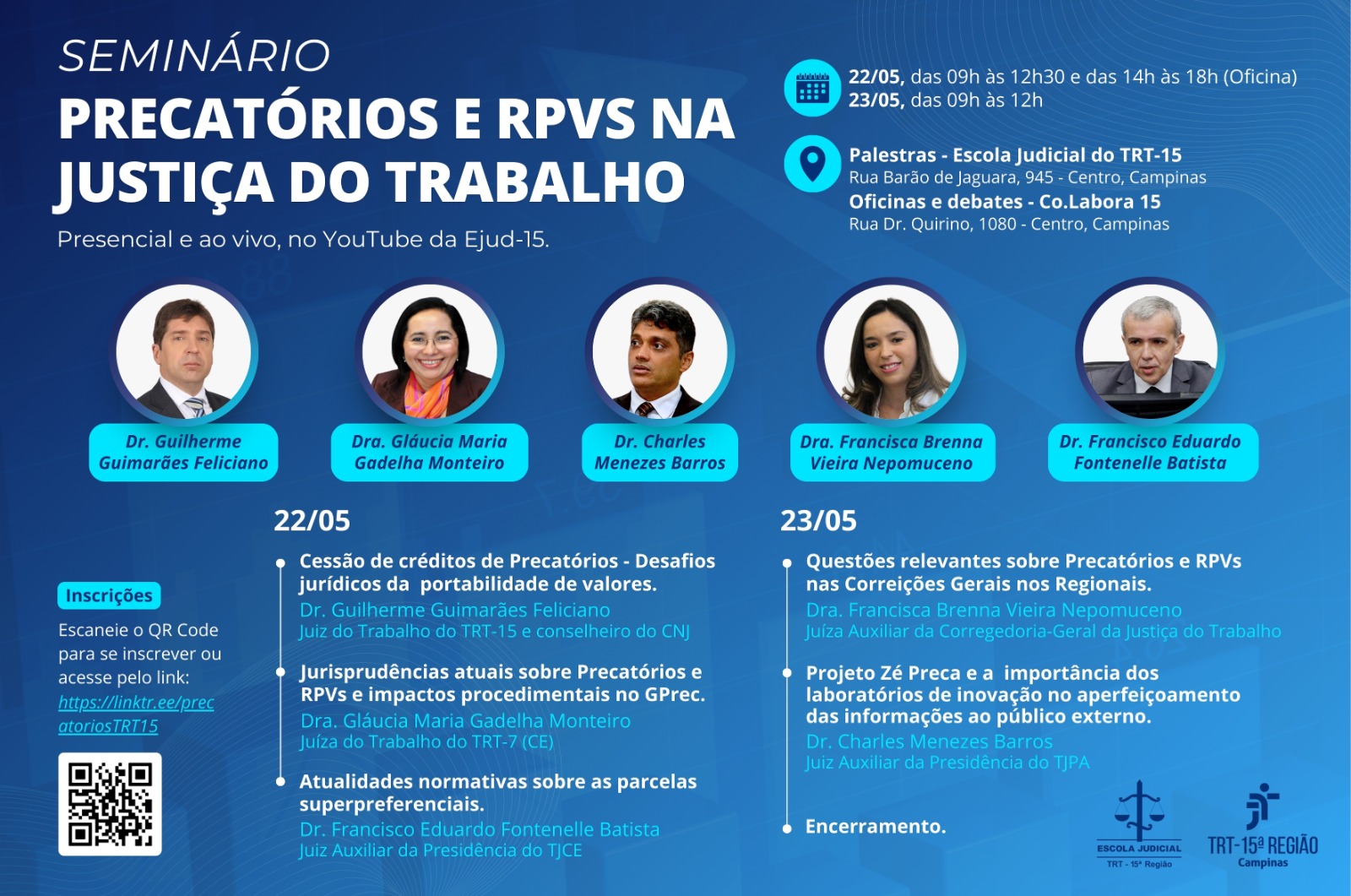 SEMINÁRIO
PRECATÓRIOS E RPVS NA JUSTIÇA DO TRABALHO

Presencial e ao vivo, no YouTube da Ejud-15.

22/05, das 09h às 12h30 e das 14h às 18h (Oficina)
23/05, das 09h às 12h

Palestras - Escola Judicial do TRT-15
Rua Barão de Jaguara, 945 - Centro, Campinas
Oficinas e debates - Co.Labora 15
Rua Dr. Quirino, 1080 - Centro, Campinas

Dr. Guilherme Guimarães Feliciano

Dra. Gláucia Maria Gadelha Monteiro

Dr. Charles Menezes Barros

Dra. Francisca Brenna Vieira Nepomuceno

Dr. Francisco Eduardo Fontenelle Batista

Inscrições

Escaneie o QR Code para se inscrever ou acesse pelo link: https://linktr.ee/precatoriosTRT15

22/05

Cessão de créditos de Precatórios - Desafios jurídicos da portabilidade de valores.
Dr. Guilherme Guimarães Feliciano
Juiz do Trabalho do TRT-15 e conselheiro do CNJ

Jurisprudências atuais sobre Precatórios e RPVs e impactos procedimentais no GPrec.
Dra. Gláucia Maria Gadelha Monteiro
Juíza do Trabalho do TRT-7 (CE)

Atualidades normativas sobre as parcelas superpreferenciais.
Dr. Francisco Eduardo Fontenelle Batista
Juiz Auxiliar da Presidência do TJCE

23/05

Questões relevantes sobre Precatórios e RPVs nas Correições Gerais nos Regionais.
Dra. Francisca Brenna Vieira Nepomuceno
Juíza Auxiliar da Corregedoria-Geral da Justiça do Trabalho

Projeto Zé Preca e a importância dos laboratórios de inovação no aperfeiçoamento das informações ao público externo.
Dr. Charles Menezes Barros
Juiz Auxiliar da Presidência do TJPA

Encerramento.

ESCOLA JUDICIAL
TRT - 15ª Região

TRT-15ª REGIÃO
Campinas